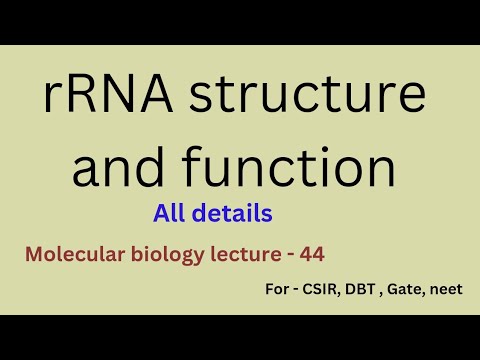 rRNA structure and function

All details

Molecular biology lecture - 44

For - CSIR, DBT , Gate, neet